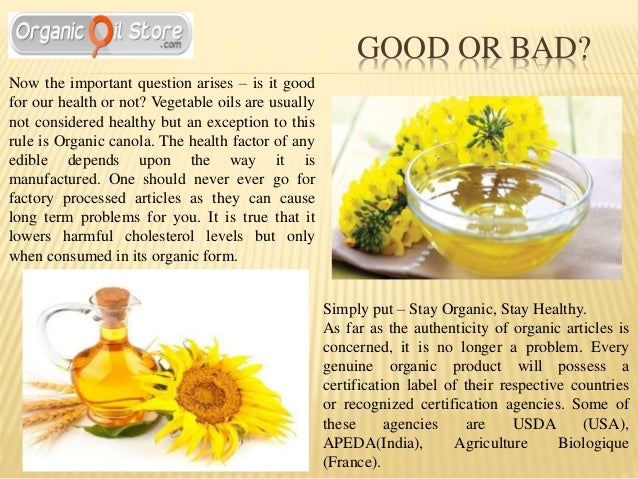 Organic Oil Store .com

GOOD OR BAD?

Now the important question arises – is it good for our health or not? Vegetable oils are usually not considered healthy but an exception to this rule is Organic canola. The health factor of any edible depends upon the way it is manufactured. One should never ever go for factory processed articles as they can cause long term problems for you. It is true that it lowers harmful cholesterol levels but only when consumed in its organic form.

Simply put – Stay Organic, Stay Healthy.
As far as the authenticity of organic articles is concerned, it is no longer a problem. Every genuine organic product will possess a certification label of their respective countries or recognized certification agencies. Some of these agencies are USDA (USA), APEDA(India), Agriculture Biologique (France).